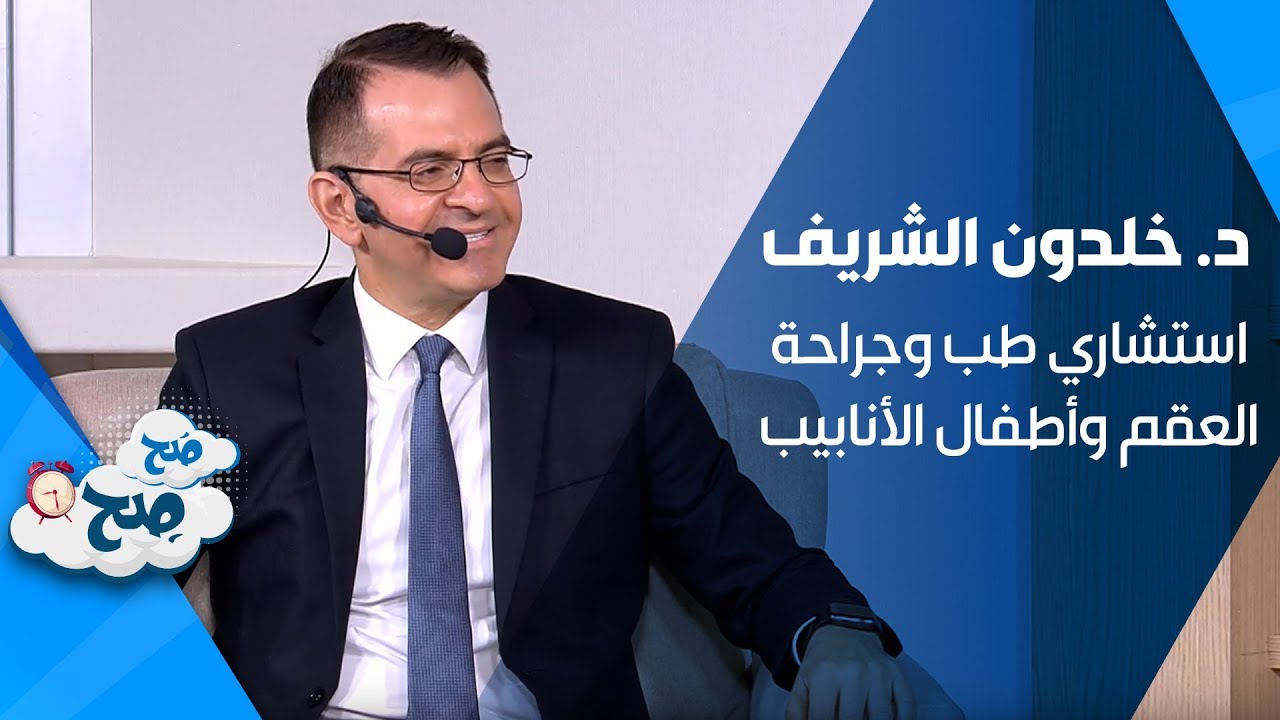 د. خلدون الشريف
استشاري طب وجراحة العقم وأطفال الأنابيب

صح صح